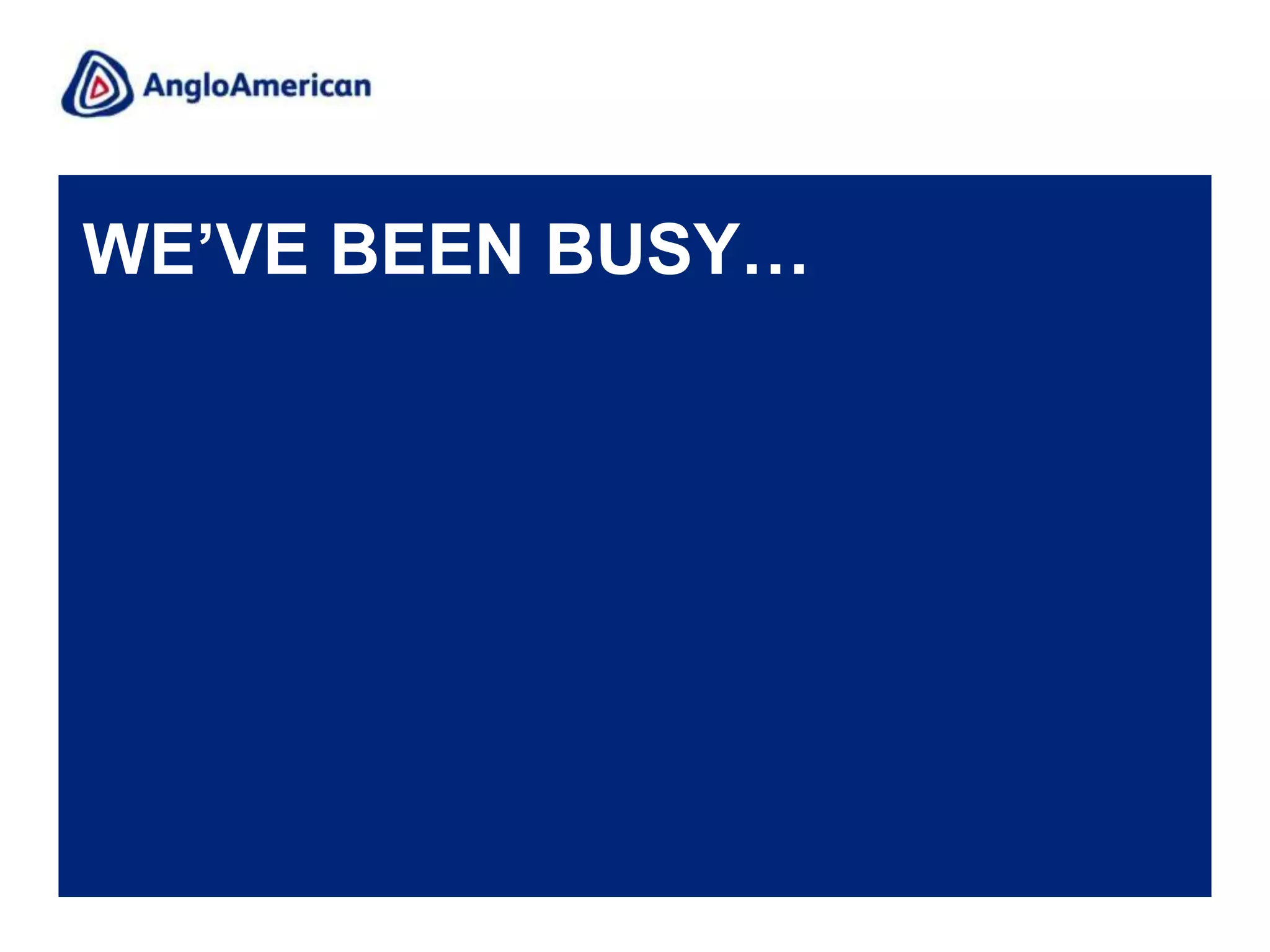 AngloAmerican

WE’VE BEEN BUSY…